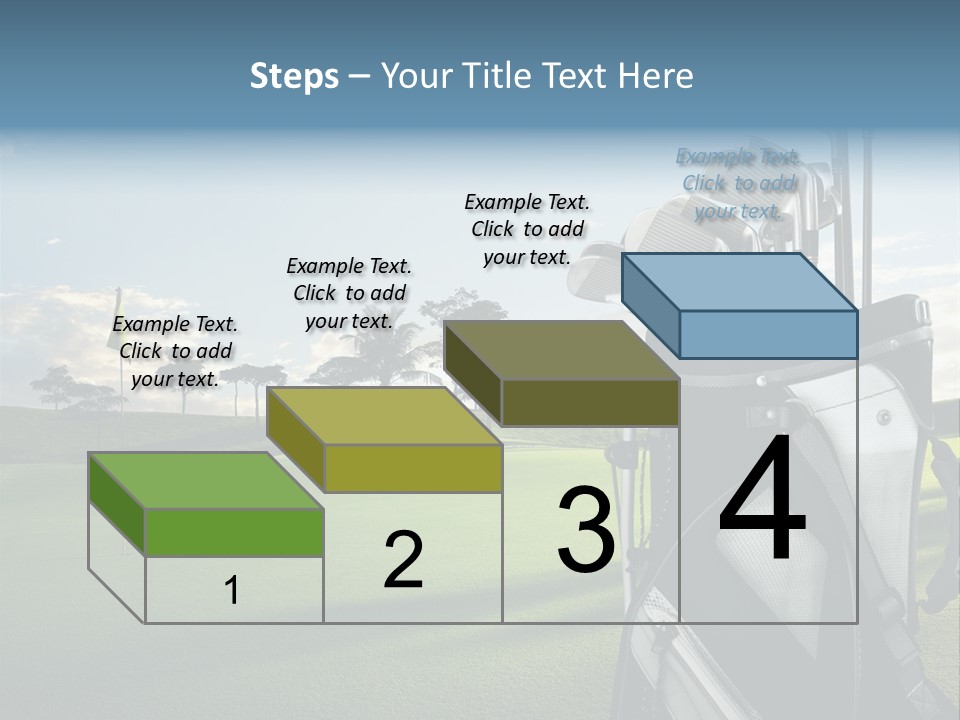 Steps – Your Title Text Here

Example Text. Click to add your text.

Example Text. Click to add your text.

Example Text. Click to add your text.

Example Text. Click to add your text.

1

2

3

4